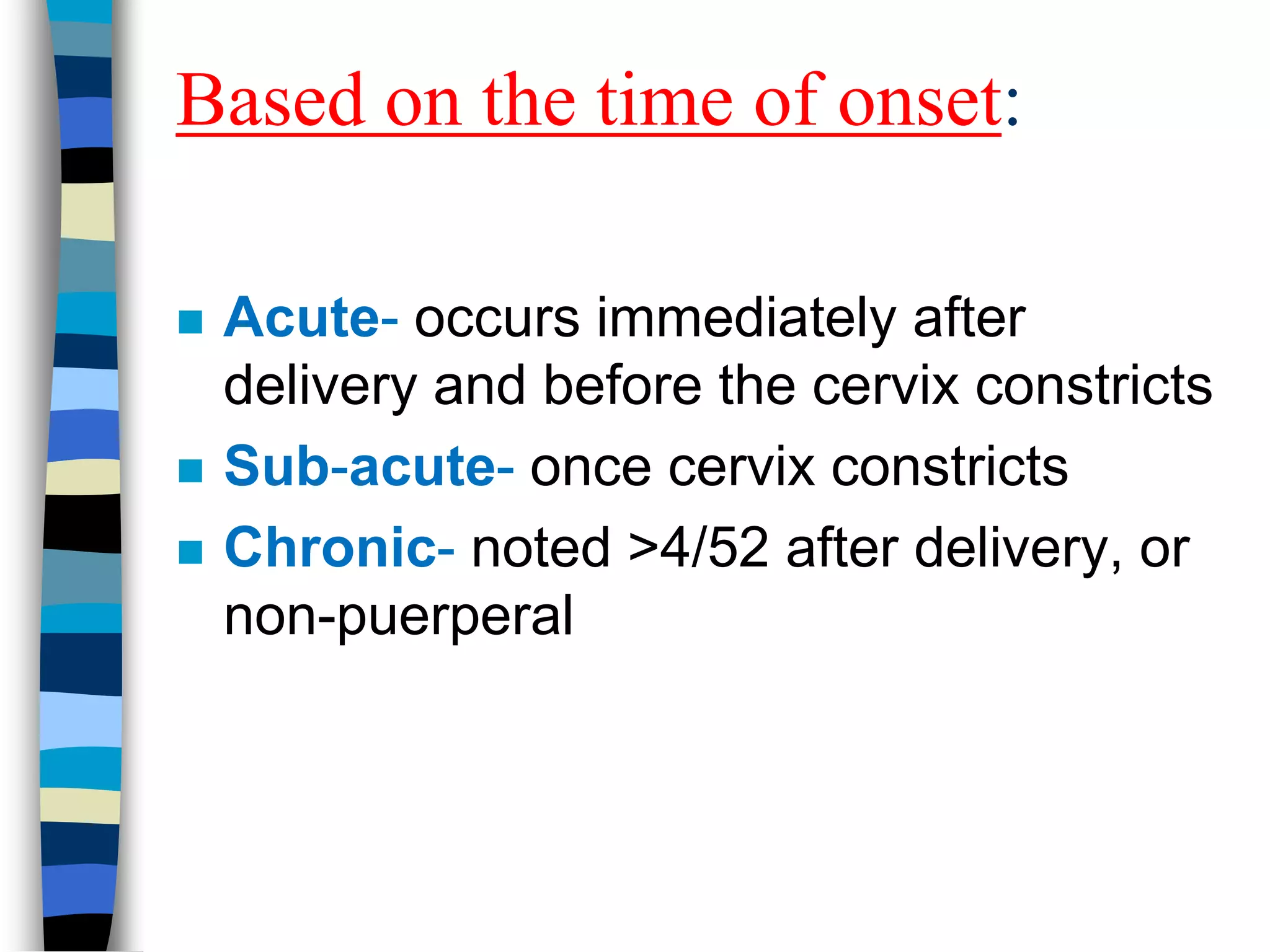 Based on the time of onset:

- Acute- occurs immediately after delivery and before the cervix constricts
- Sub-acute- once cervix constricts
- Chronic- noted >4/52 after delivery, or non-puerperal